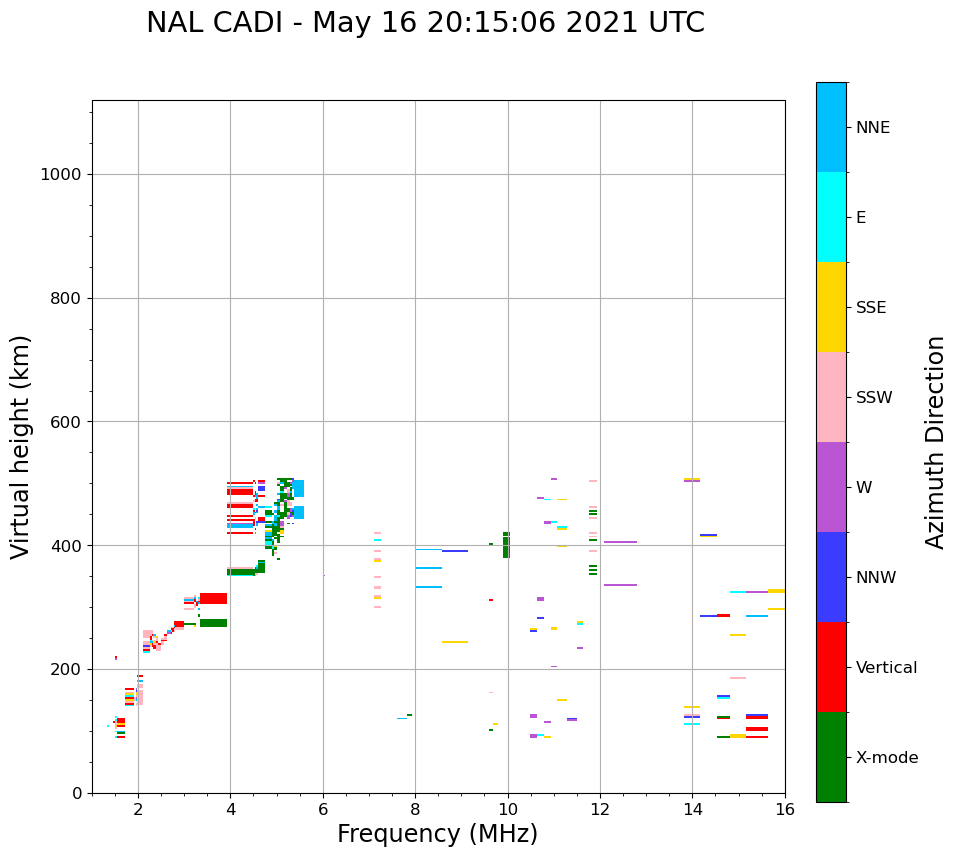 NAL CADI - May 16 20:15:06 2021 UTC

Virtual height (km)

1000
800
600
400
200
0

2
4
6
8
10
12
14
16

Frequency (MHz)

NNE
E
SSE
SSW
W
NNW
Vertical
X-mode

Azimuth Direction